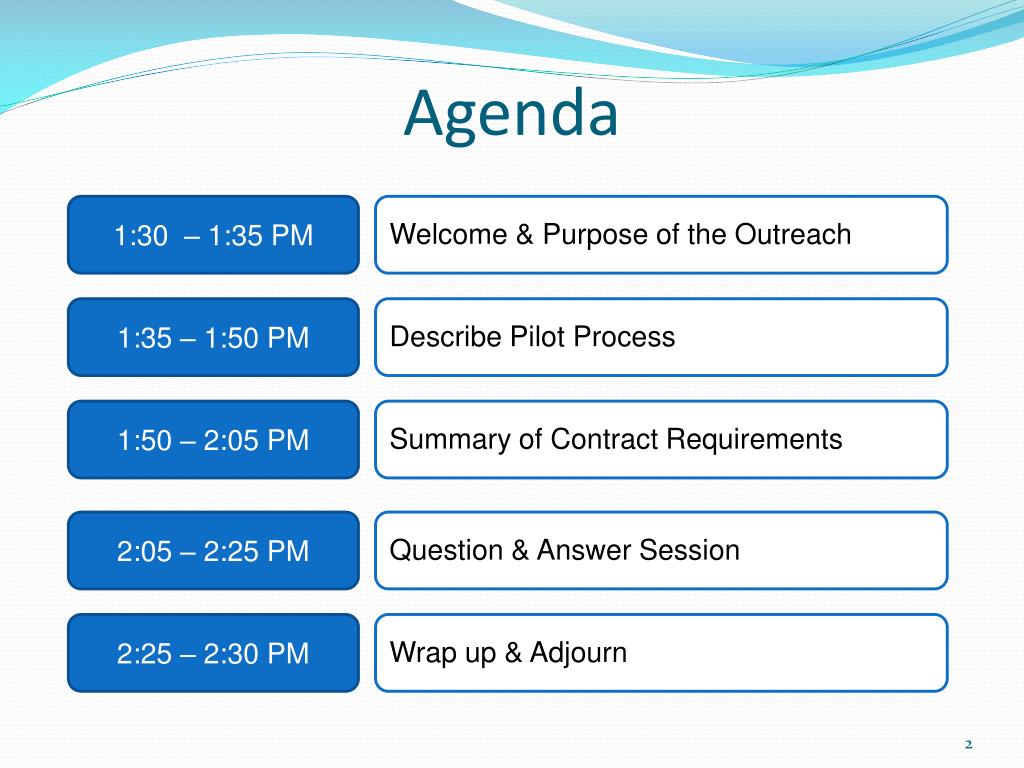 Agenda

1:30 – 1:35 PM

Welcome & Purpose of the Outreach

1:35 – 1:50 PM

Describe Pilot Process

1:50 – 2:05 PM

Summary of Contract Requirements

2:05 – 2:25 PM

Question & Answer Session

2:25 – 2:30 PM

Wrap up & Adjourn

2